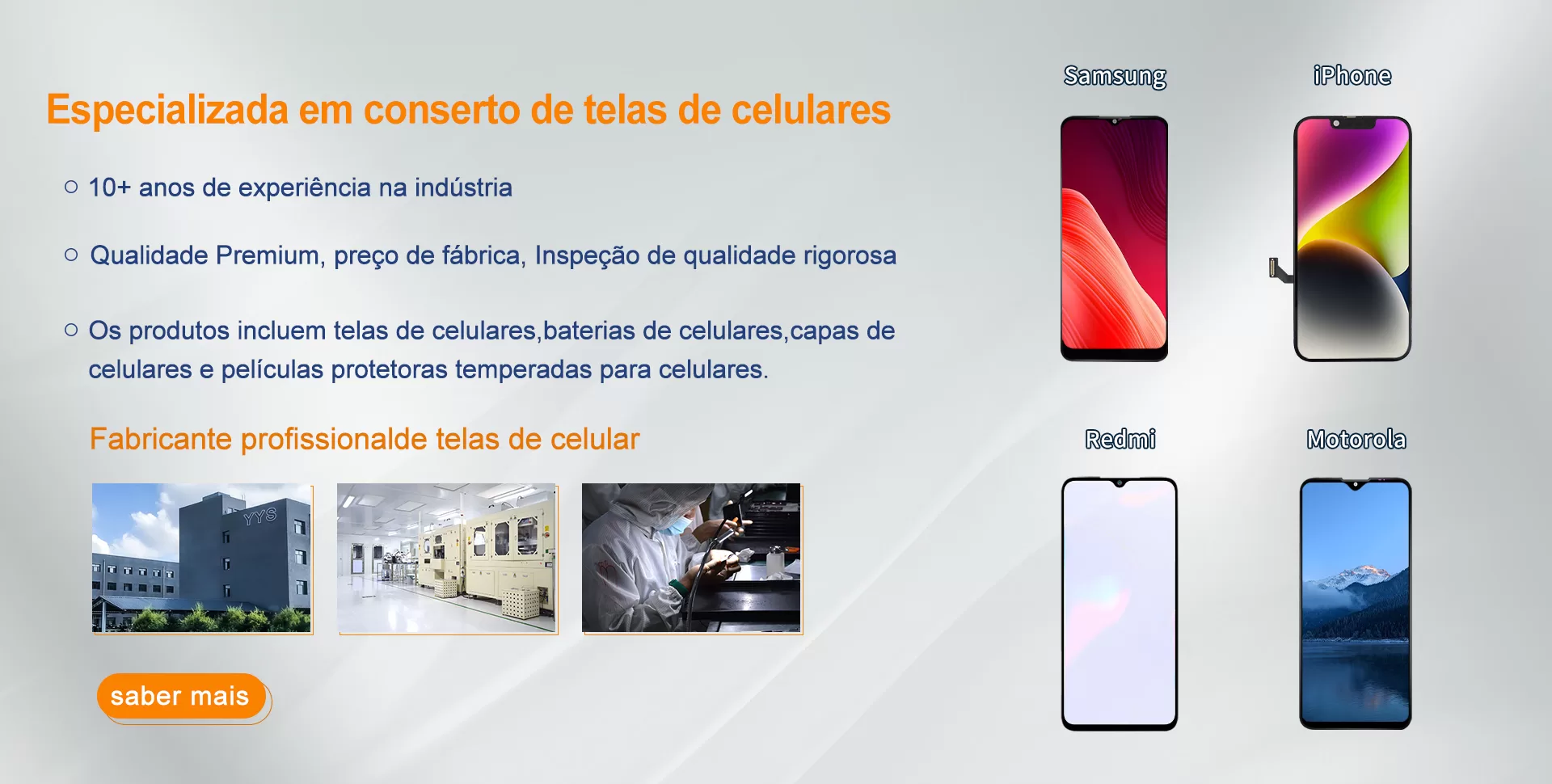 Especializada em conserto de telas de celulares

○ 10+ anos de experiência na indústria

○ Qualidade Premium, preço de fábrica, Inspeção de qualidade rigorosa

○ Os produtos incluem telas de celulares,baterias de celulares,capas de celulares e películas protetoras temperadas para celulares.

Fabricante profissionalde telas de celular

YYS

saber mais

Samsung

iPhone

Redmi

Motorola